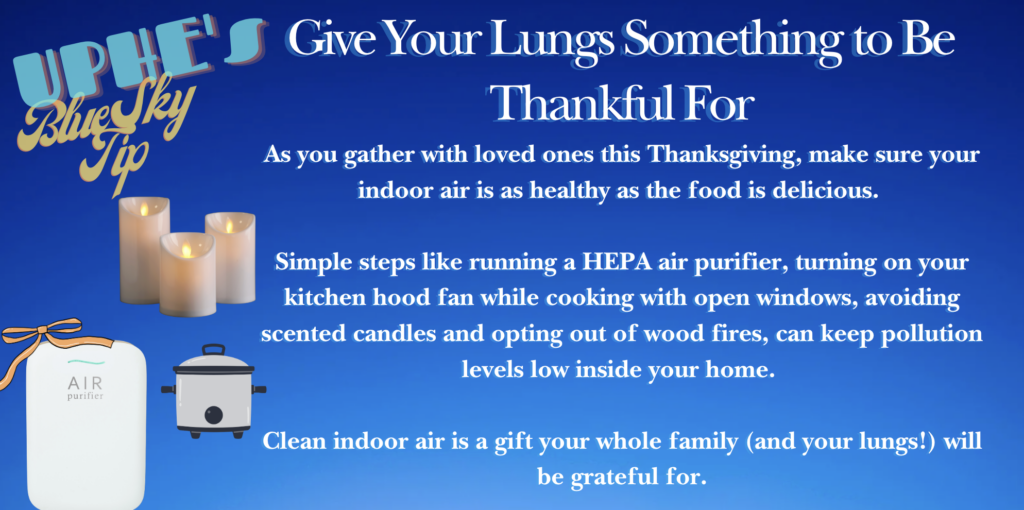 UPHE's Blue Sky Tip

Give Your Lungs Something to Be Thankful For

As you gather with loved ones this Thanksgiving, make sure your indoor air is as healthy as the food is delicious.

Simple steps like running a HEPA air purifier, turning on your kitchen hood fan while cooking with open windows, avoiding scented candles and opting out of wood fires, can keep pollution levels low inside your home.

Clean indoor air is a gift your whole family (and your lungs!) will be grateful for.

AIR purifier